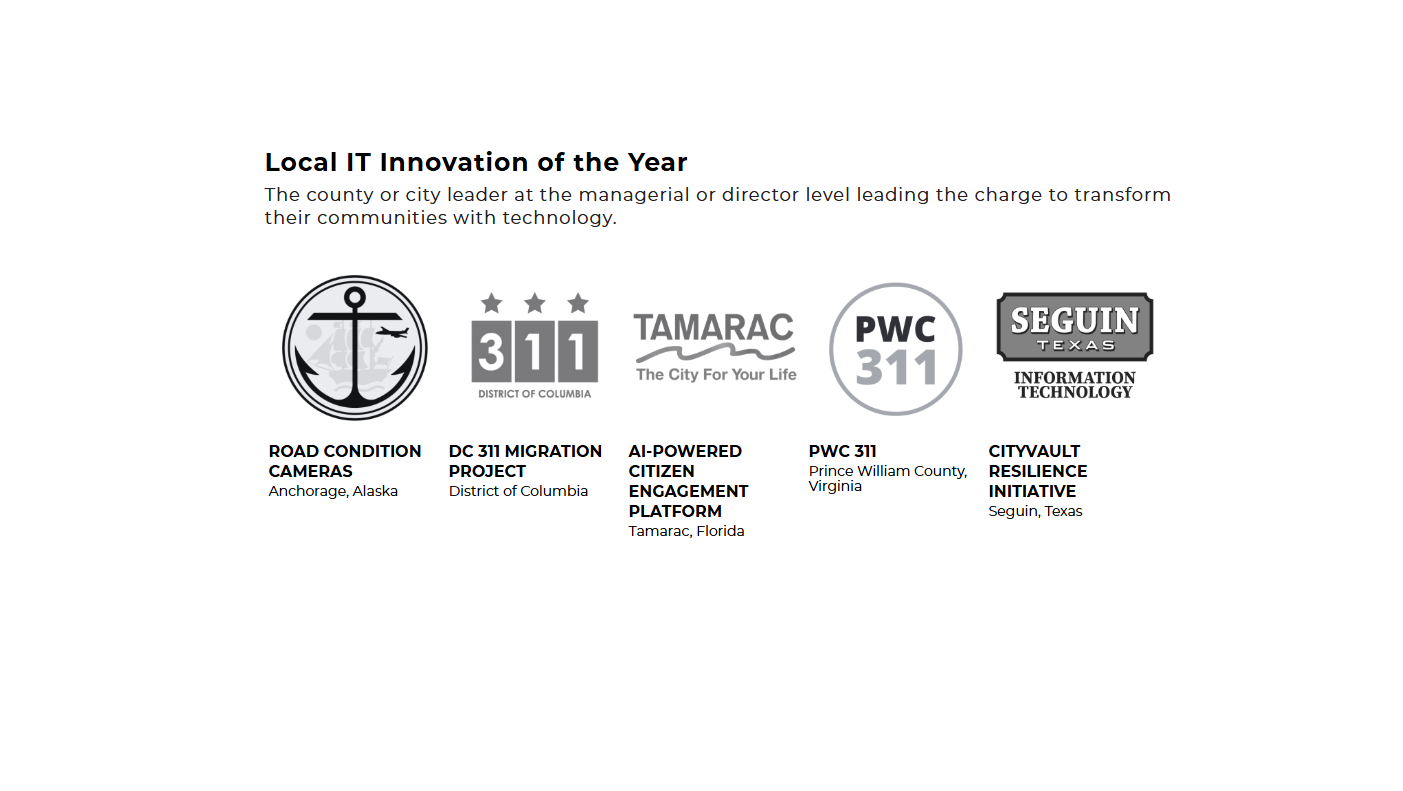 Local IT Innovation of the Year

The county or city leader at the managerial or director level leading the charge to transform their communities with technology.

311
DISTRICT OF COLUMBIA

TAMARAC
The City For Your Life

PWC
311

SEGUIN
TEXAS
INFORMATION TECHNOLOGY

ROAD CONDITION CAMERAS
Anchorage, Alaska

DC 311 MIGRATION PROJECT
District of Columbia

AI-POWERED CITIZEN ENGAGEMENT PLATFORM
Tamarac, Florida

PWC 311
Prince William County, Virginia

CITYVAULT RESILIENCE INITIATIVE
Seguin, Texas